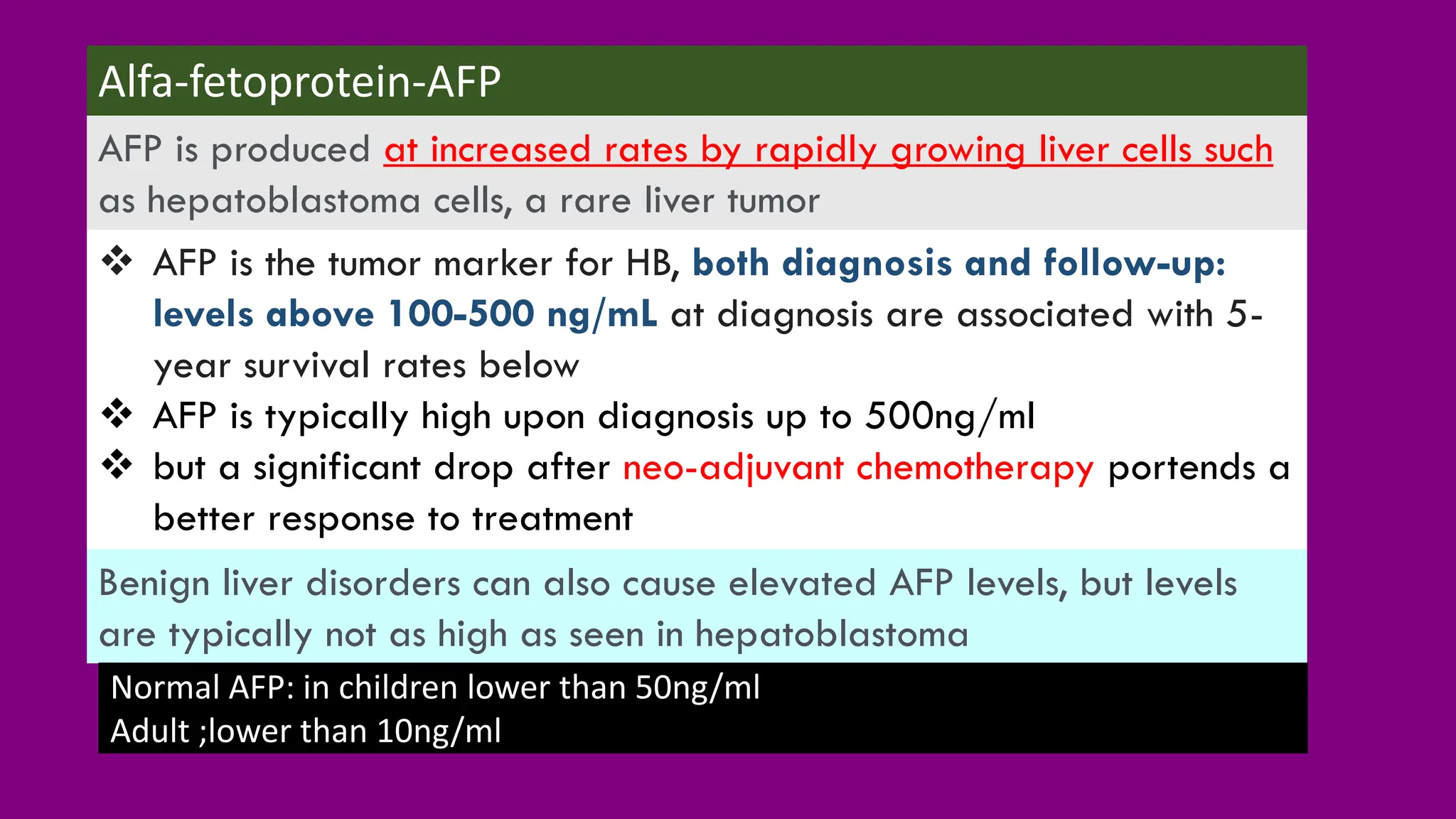 Alfa-fetoprotein-AFP

AFP is produced at increased rates by rapidly growing liver cells such as hepatoblastoma cells, a rare liver tumor

❖ AFP is the tumor marker for HB, both diagnosis and follow-up: levels above 100-500 ng/mL at diagnosis are associated with 5-year survival rates below
❖ AFP is typically high upon diagnosis up to 500ng/ml
❖ but a significant drop after neo-adjuvant chemotherapy portends a better response to treatment

Benign liver disorders can also cause elevated AFP levels, but levels are typically not as high as seen in hepatoblastoma

Normal AFP: in children lower than 50ng/ml
Adult ;lower than 10ng/ml